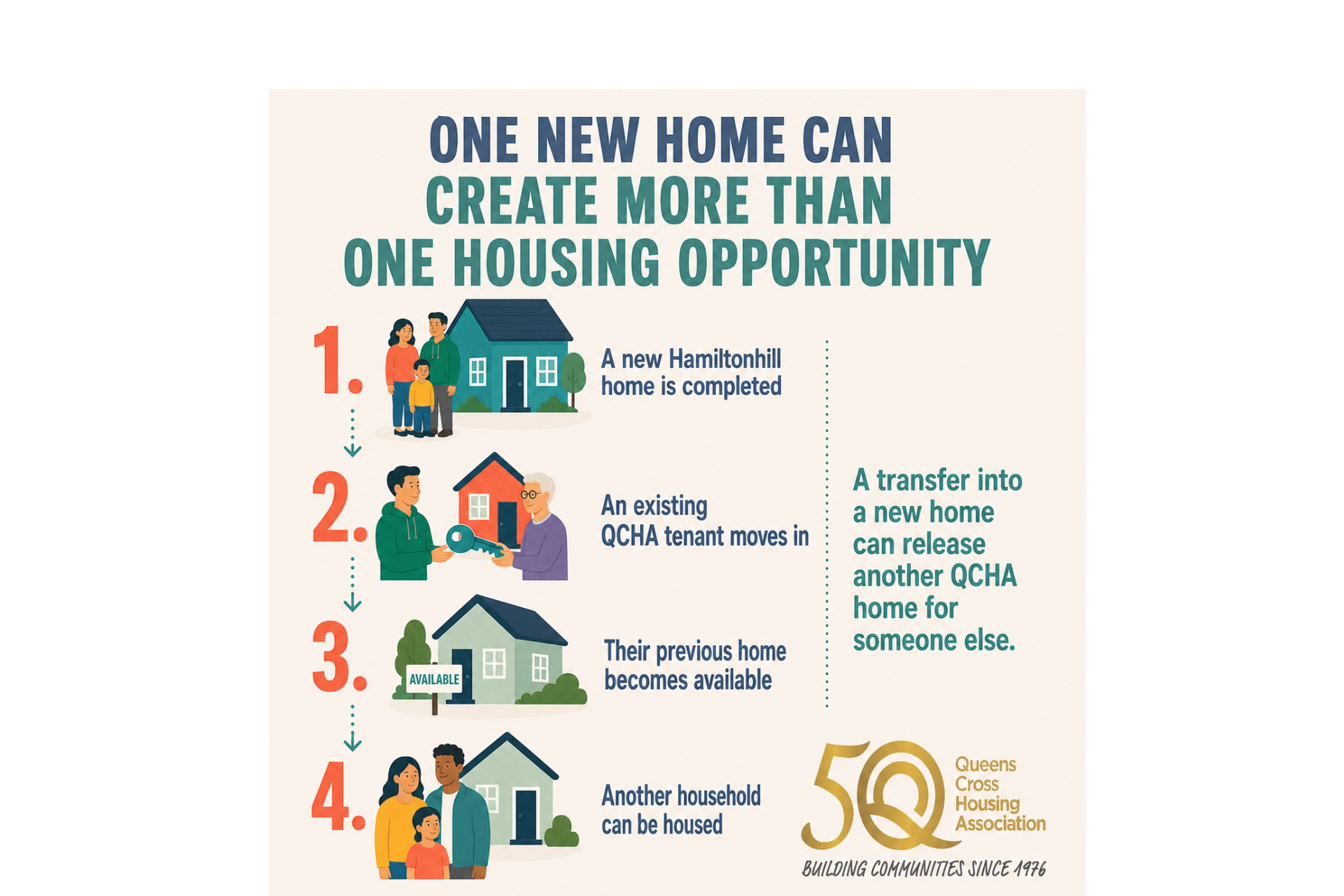 ONE NEW HOME CAN CREATE MORE THAN ONE HOUSING OPPORTUNITY

1. A new Hamiltonhill home is completed

2. An existing QCHA tenant moves in

3. AVAILABLE

Their previous home becomes available

4. Another household can be housed

A transfer into a new home can release another QCHA home for someone else.

50 Queens Cross Housing Association

BUILDING COMMUNITIES SINCE 1976